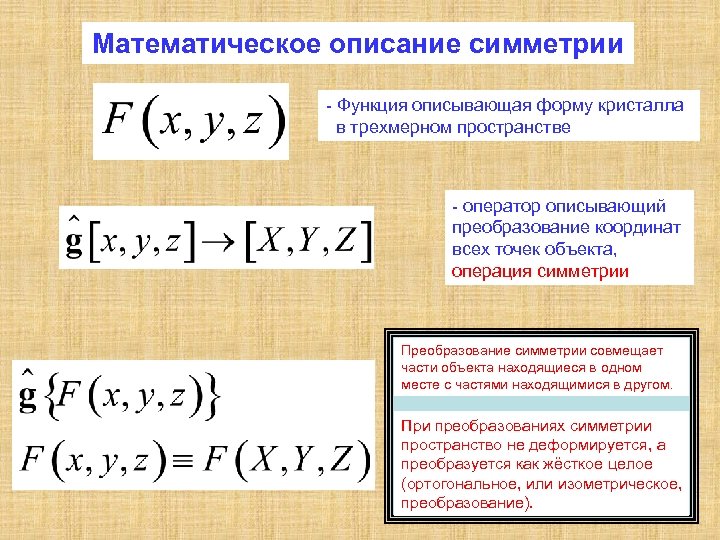 Математическое описание симметрии

$F(x, y, z)$

- Функция описывающая форму кристалла в трехмерном пространстве

$\hat{\mathbf{g}}[x, y, z] \rightarrow [X, Y, Z]$

- оператор описывающий преобразование координат всех точек объекта, операция симметрии

$\hat{\mathbf{g}}\{F(x, y, z)\}$

$F(x, y, z) \equiv F(X, Y, Z)$

Преобразование симметрии совмещает части объекта находящиеся в одном месте с частями находящимися в другом.

При преобразованиях симметрии пространство не деформируется, а преобразуется как жёсткое целое (ортогональное, или изометрическое, преобразование).